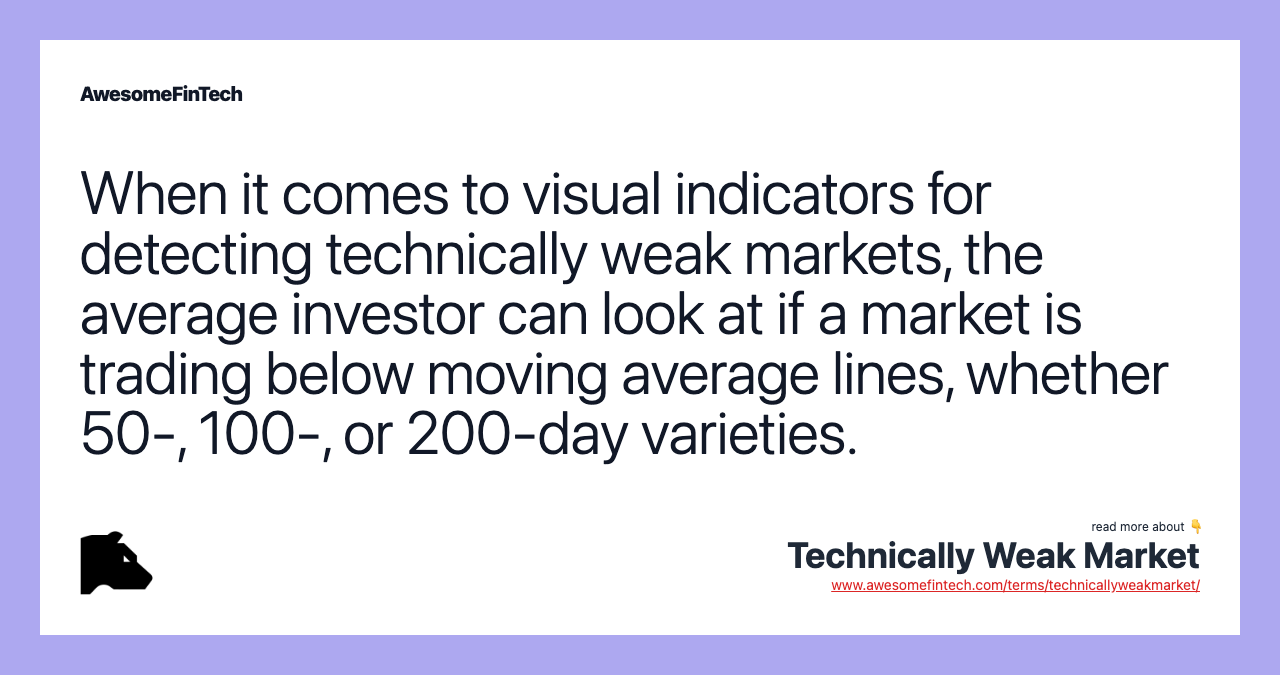 AwesomeFinTech

When it comes to visual indicators for detecting technically weak markets, the average investor can look at if a market is trading below moving average lines, whether 50-, 100-, or 200-day varieties.

read more about 👇
Technically Weak Market
www.awesomefintech.com/terms/technicallyweakmarket/